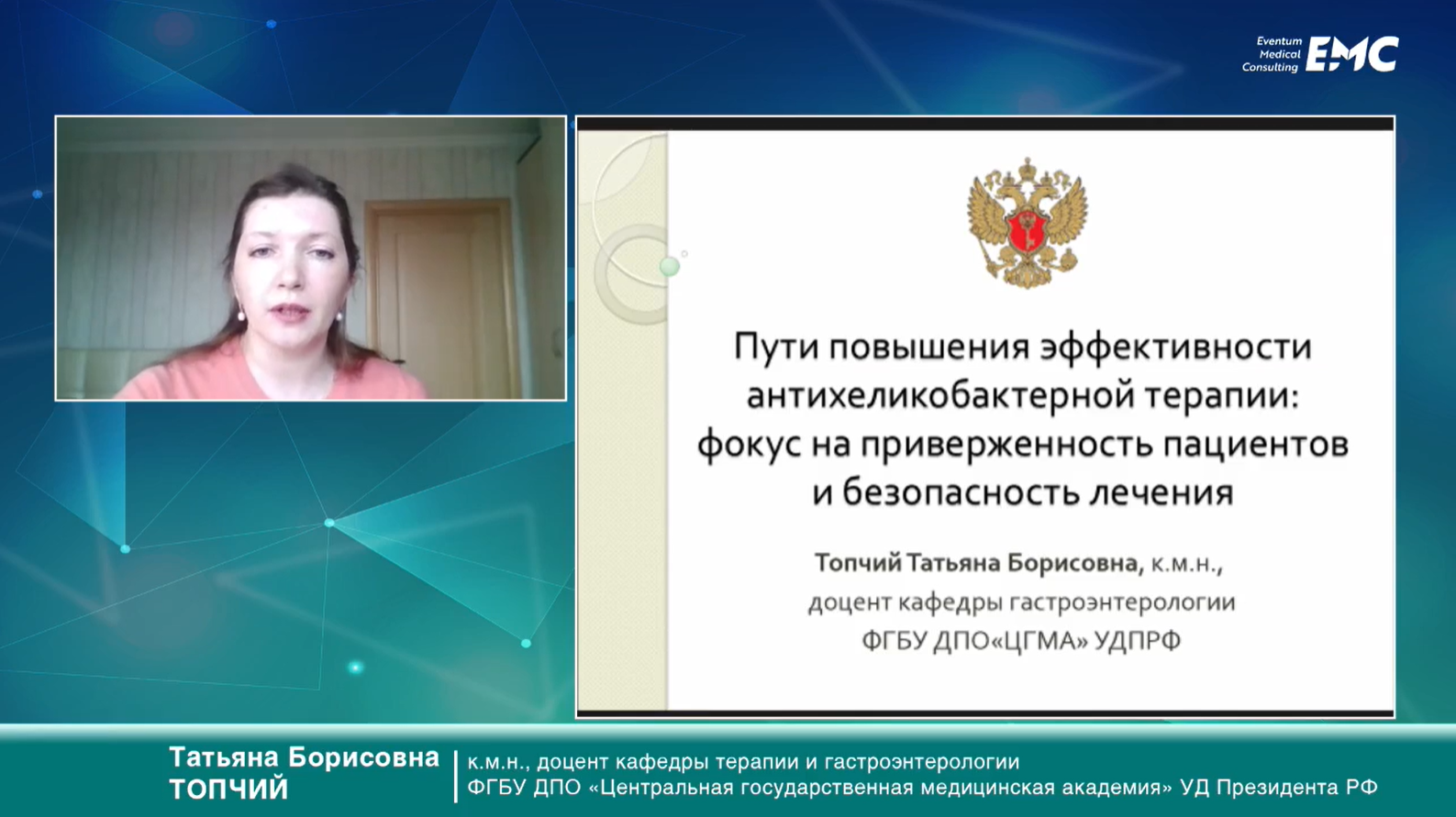 Eventum Medical Consulting EMC

Пути повышения эффективности антихеликобактерной терапии: фокус на приверженность пациентов и безопасность лечения

Топчий Татьяна Борисовна, к.м.н., доцент кафедры гастроэнтерологии ФГБУ ДПО«ЦГМА» УДПРФ

Татьяна Борисовна ТОПЧИЙ

к.м.н., доцент кафедры терапии и гастроэнтерологии ФГБУ ДПО «Центральная государственная медицинская академия» УД Президента РФ